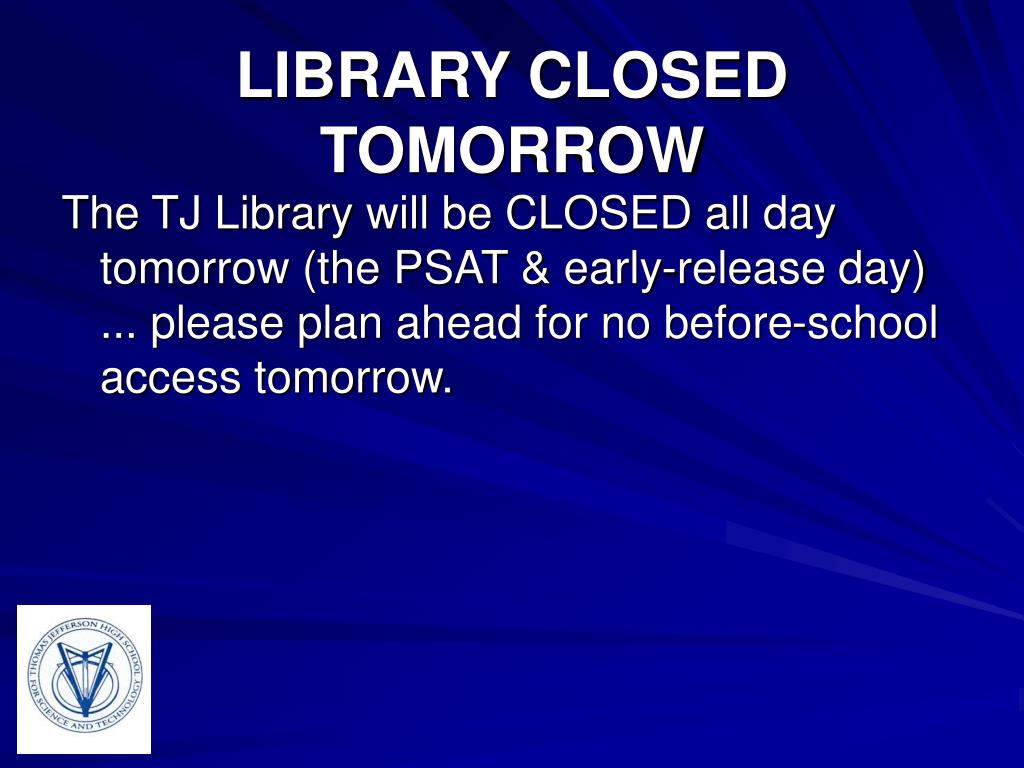 LIBRARY CLOSED TOMORROW

The TJ Library will be CLOSED all day tomorrow (the PSAT & early-release day) ... please plan ahead for no before-school access tomorrow.

THOMAS JEFFERSON HIGH SCHOOL FOR SCIENCE AND TECHNOLOGY